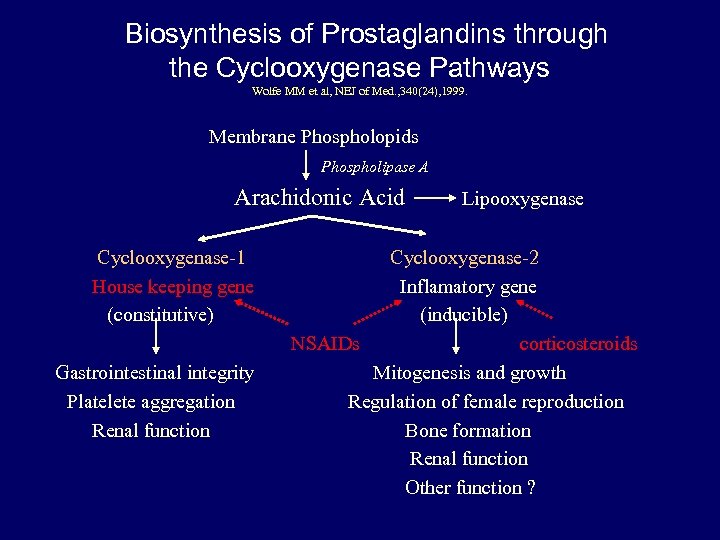 Biosynthesis of Prostaglandins through the Cyclooxygenase Pathways

Wolfe MM et al, NEJ of Med.,340(24),1999.

Membrane Phospholopids

Phospholipase A

Arachidonic Acid

Lipooxygenase

Cyclooxygenase-1
House keeping gene
(constitutive)

Cyclooxygenase-2
Inflamatory gene
(inducible)

NSAIDs

corticosteroids

Gastrointestinal integrity
Platelete aggregation
Renal function

Mitogenesis and growth
Regulation of female reproduction
Bone formation
Renal function
Other function ?